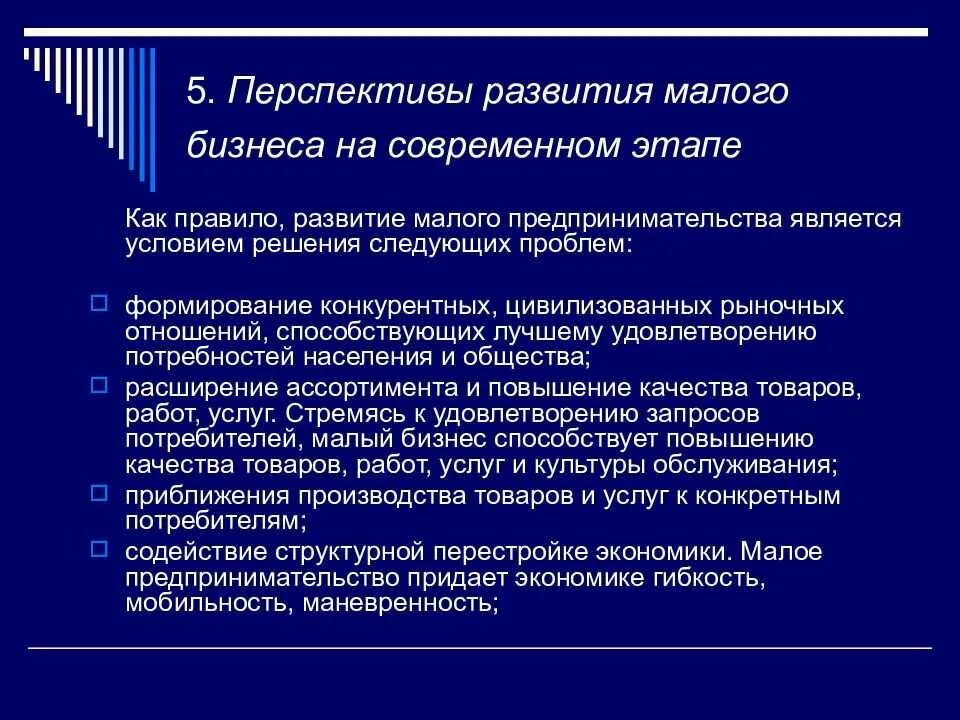 5. Перспективы развития малого бизнеса на современном этапе

Как правило, развитие малого предпринимательства является условием решения следующих проблем:

формирование конкурентных, цивилизованных рыночных отношений, способствующих лучшему удовлетворению потребностей населения и общества;

расширение ассортимента и повышение качества товаров, работ, услуг. Стремясь к удовлетворению запросов потребителей, малый бизнес способствует повышению качества товаров, работ, услуг и культуры обслуживания;

приближения производства товаров и услуг к конкретным потребителям;

содействие структурной перестройке экономики. Малое предпринимательство придает экономике гибкость, мобильность, маневренность;